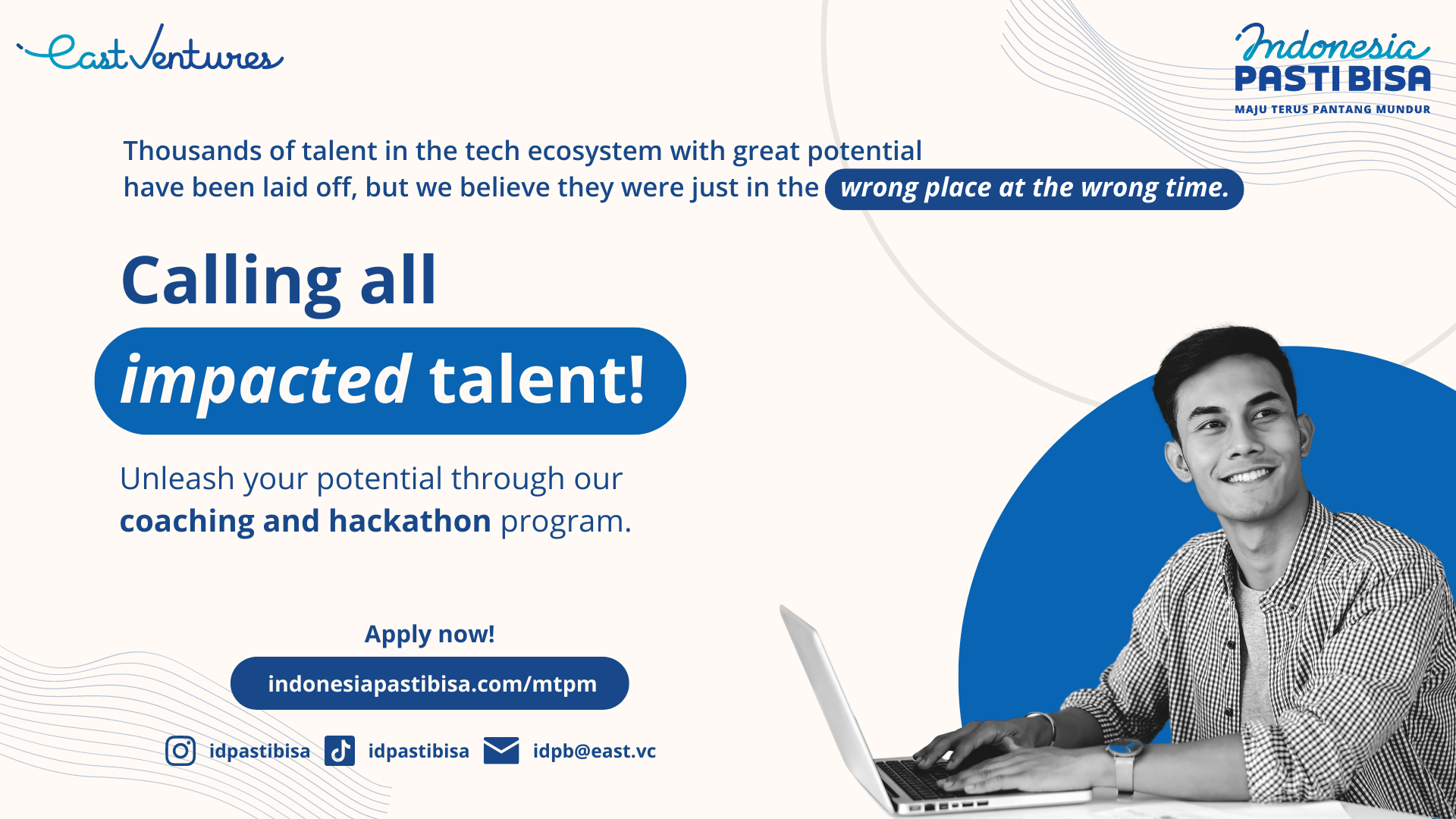 East Ventures

Indonesia PASTI BISA
MAJU TERUS PANTANG MUNDUR

Thousands of talent in the tech ecosystem with great potential have been laid off, but we believe they were just in the wrong place at the wrong time.

Calling all impacted talent!

Unleash your potential through our coaching and hackathon program.

Apply now!

indonesiapastibisa.com/mtpm

idpastibisa idpastibisa idpb@east.vc